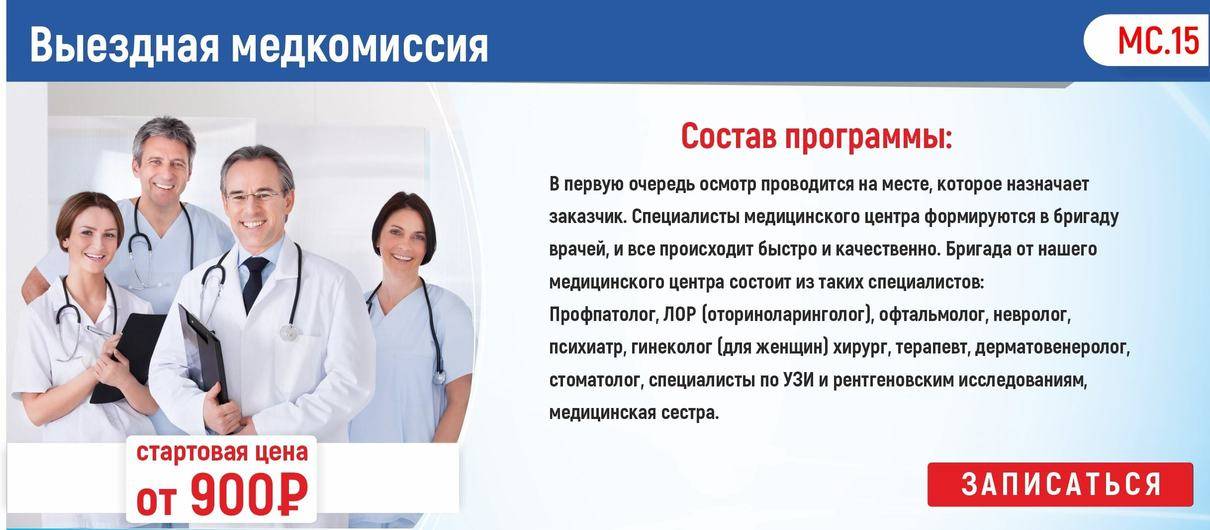 Выездная медкомиссия

МС.15

Состав программы:

В первую очередь осмотр проводится на месте, которое назначает заказчик. Специалисты медицинского центра формируются в бригаду врачей, и все происходит быстро и качественно. Бригада от нашего медицинского центра состоит из таких специалистов:
Профпатолог, ЛОР (оториноларинголог), офтальмолог, невролог, психиатр, гинеколог (для женщин) хирург, терапевт, дерматовенеролог, стоматолог, специалисты по УЗИ и рентгеновским исследованиям, медицинская сестра.

стартовая цена
от 900₽

ЗАПИСАТЬСЯ